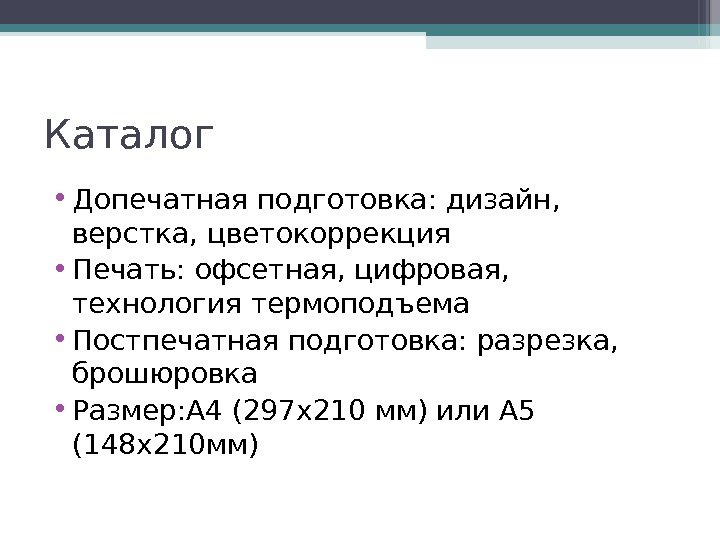 Каталог

• Допечатная подготовка: дизайн, верстка, цветокоррекция
• Печать: офсетная, цифровая, технология термоподъема
• Постпечатная подготовка: разрезка, брошюровка
• Размер:А4 (297х210 мм) или А5 (148х210мм)